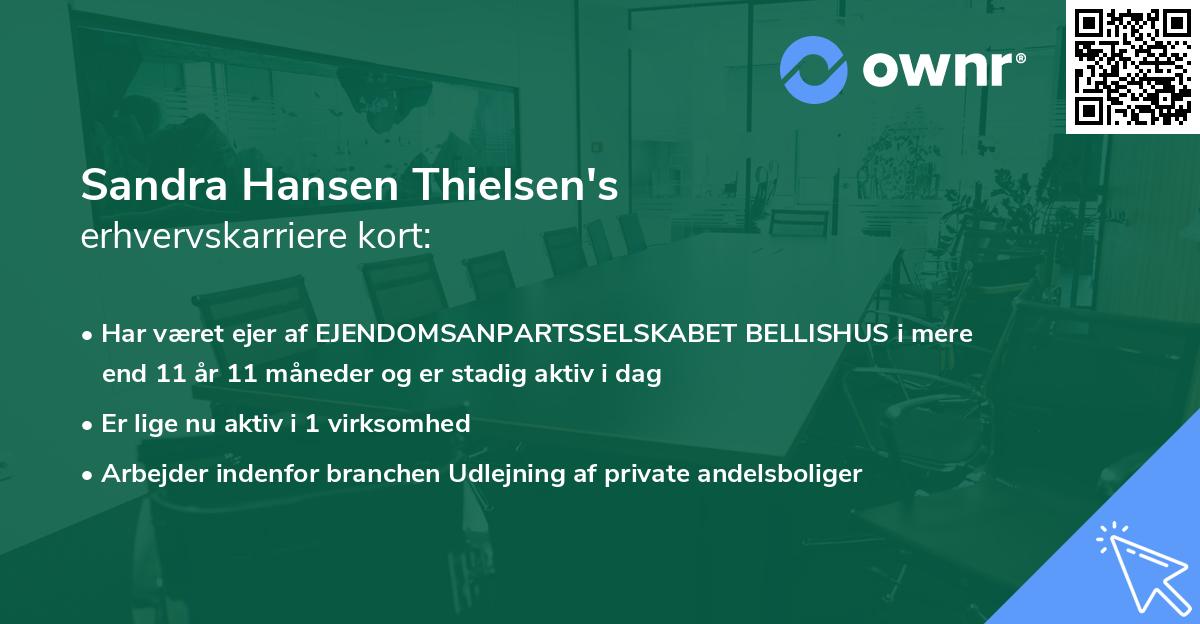 ownr®

Sandra Hansen Thielsen's
erhvervskarriere kort:

• Har været ejer af EJENDOMSANPARTSSELSKABET BELLISHUS i mere end 11 år 11 måneder og er stadig aktiv i dag

• Er lige nu aktiv i 1 virksomhed

• Arbejder indenfor branchen Udlejning af private andelsboliger